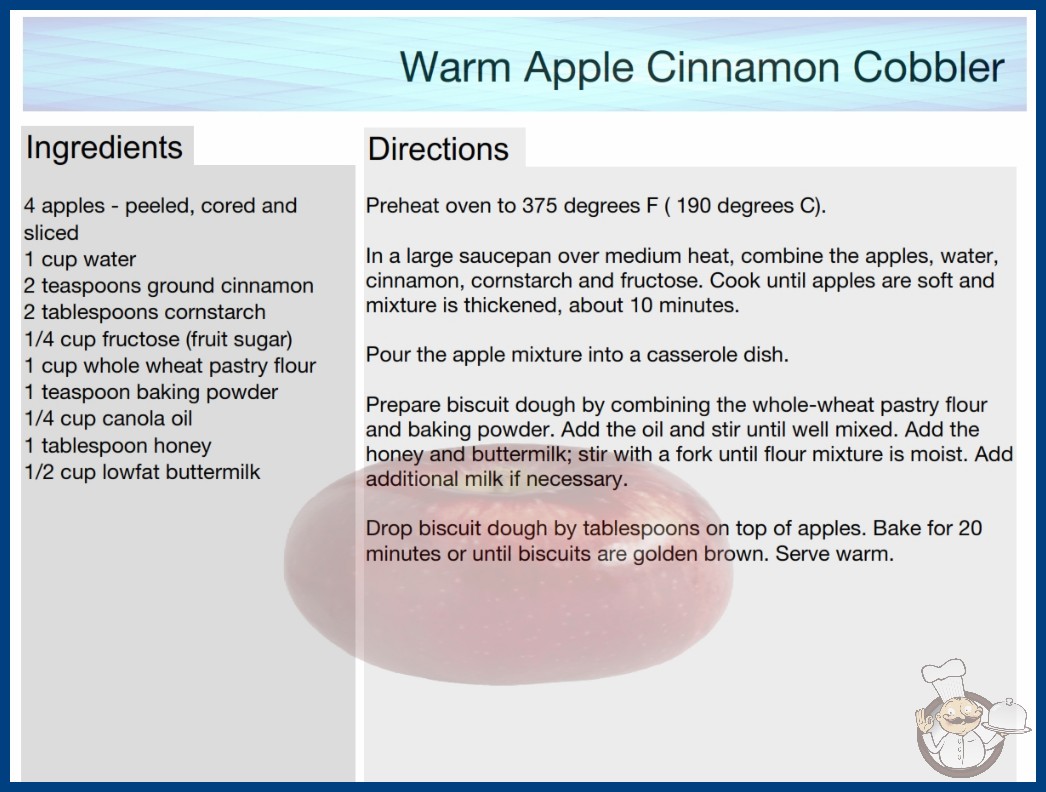 Warm Apple Cinnamon Cobbler

Ingredients

4 apples - peeled, cored and sliced
1 cup water
2 teaspoons ground cinnamon
2 tablespoons cornstarch
1/4 cup fructose (fruit sugar)
1 cup whole wheat pastry flour
1 teaspoon baking powder
1/4 cup canola oil
1 tablespoon honey
1/2 cup lowfat buttermilk

Directions

Preheat oven to 375 degrees F ( 190 degrees C).

In a large saucepan over medium heat, combine the apples, water, cinnamon, cornstarch and fructose. Cook until apples are soft and mixture is thickened, about 10 minutes.

Pour the apple mixture into a casserole dish.

Prepare biscuit dough by combining the whole-wheat pastry flour and baking powder. Add the oil and stir until well mixed. Add the honey and buttermilk; stir with a fork until flour mixture is moist. Add additional milk if necessary.

Drop biscuit dough by tablespoons on top of apples. Bake for 20 minutes or until biscuits are golden brown. Serve warm.